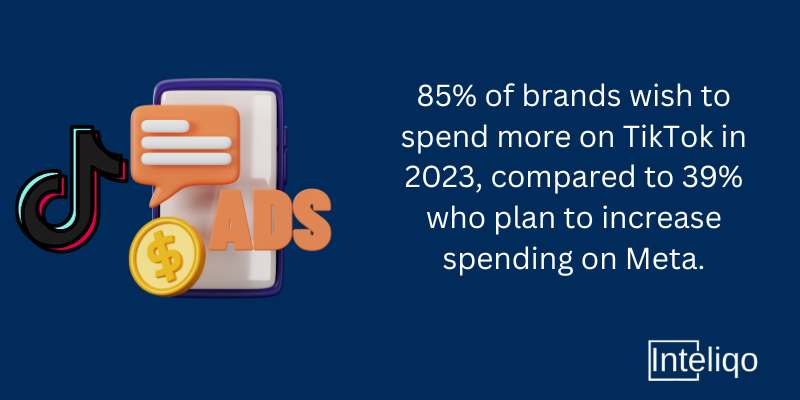 ADS

$

85% of brands wish to spend more on TikTok in 2023, compared to 39% who plan to increase spending on Meta.

Inteliqo